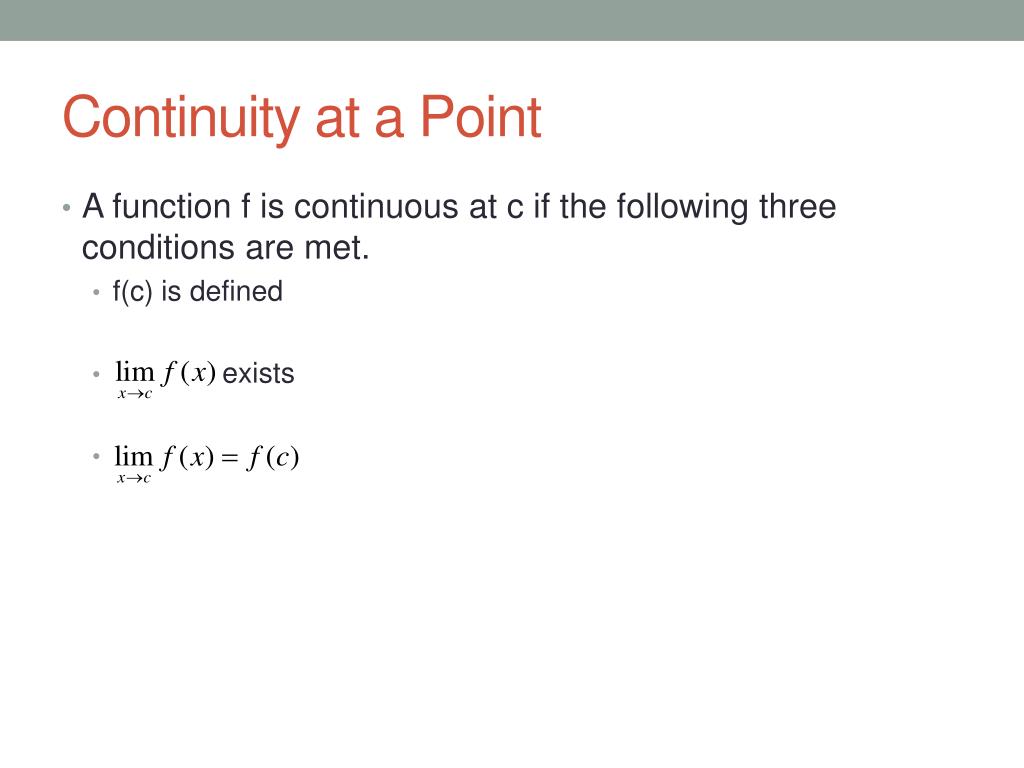 Continuity at a Point

• A function f is continuous at c if the following three conditions are met.
  • f(c) is defined
  • $\lim_{x \to c} f(x)$ exists
  • $\lim_{x \to c} f(x) = f(c)$